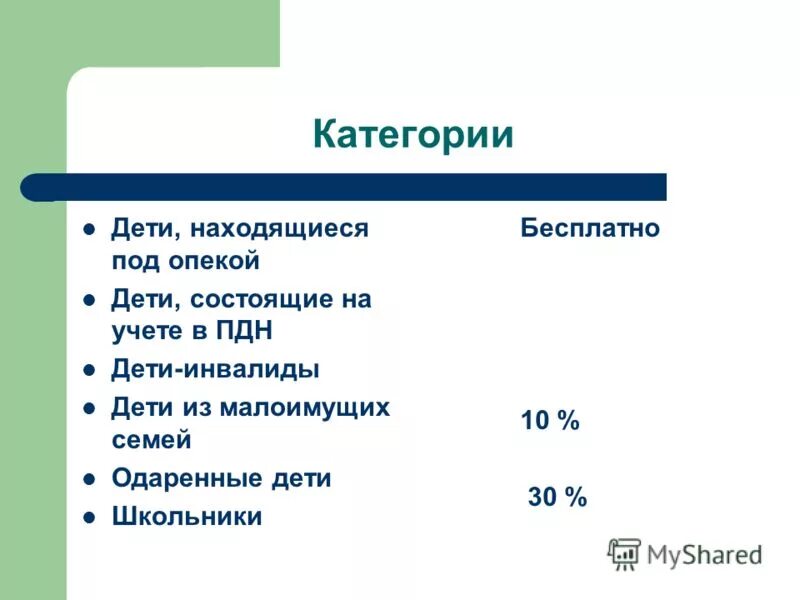 Категории

- Дети, находящиеся под опекой
- Дети, состоящие на учете в ПДН
- Дети-инвалиды
- Дети из малоимущих семей
- Одаренные дети
- Школьники

Бесплатно

10 %

30 %

MyShared